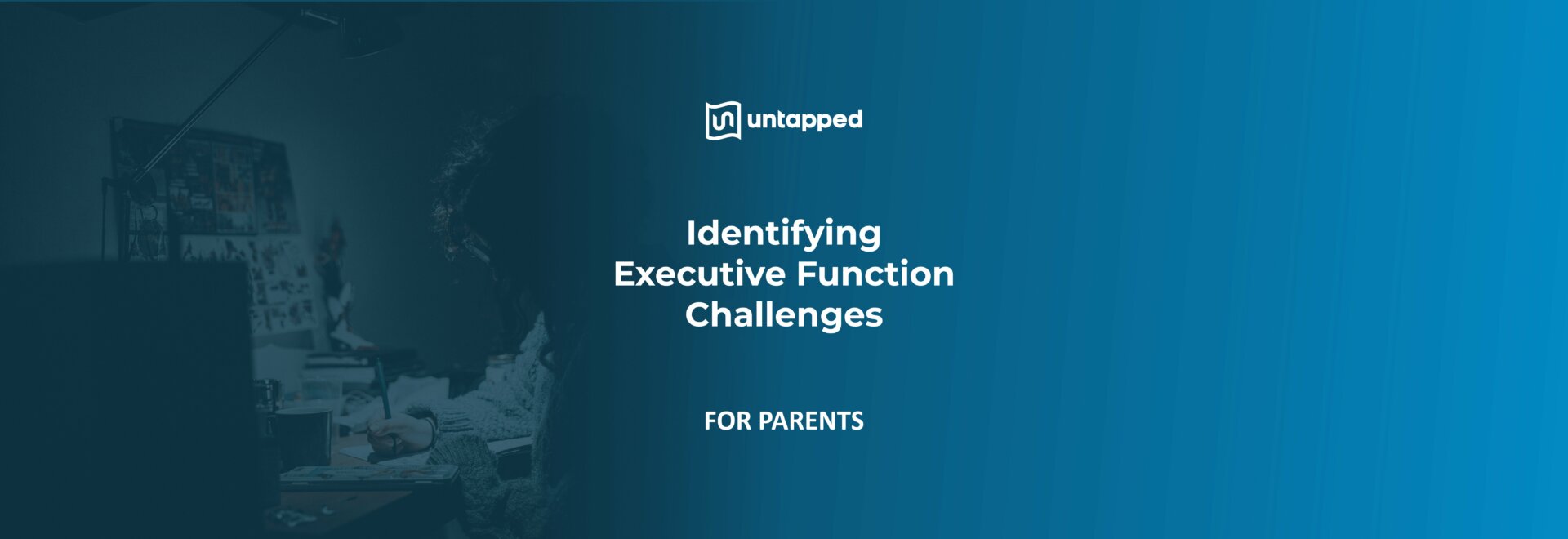 untapped

Identifying Executive Function Challenges

FOR PARENTS